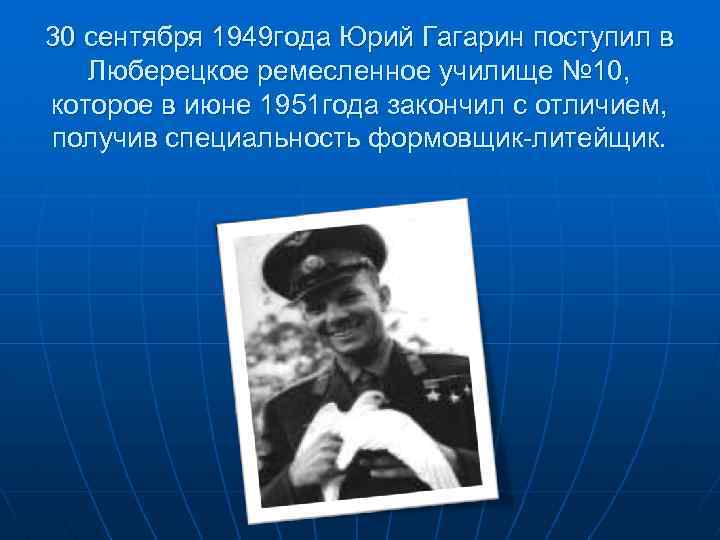 30 сентября 1949года Юрий Гагарин поступил в Люберецкое ремесленное училище №10, которое в июне 1951года закончил с отличием, получив специальность формовщик-литейщик.